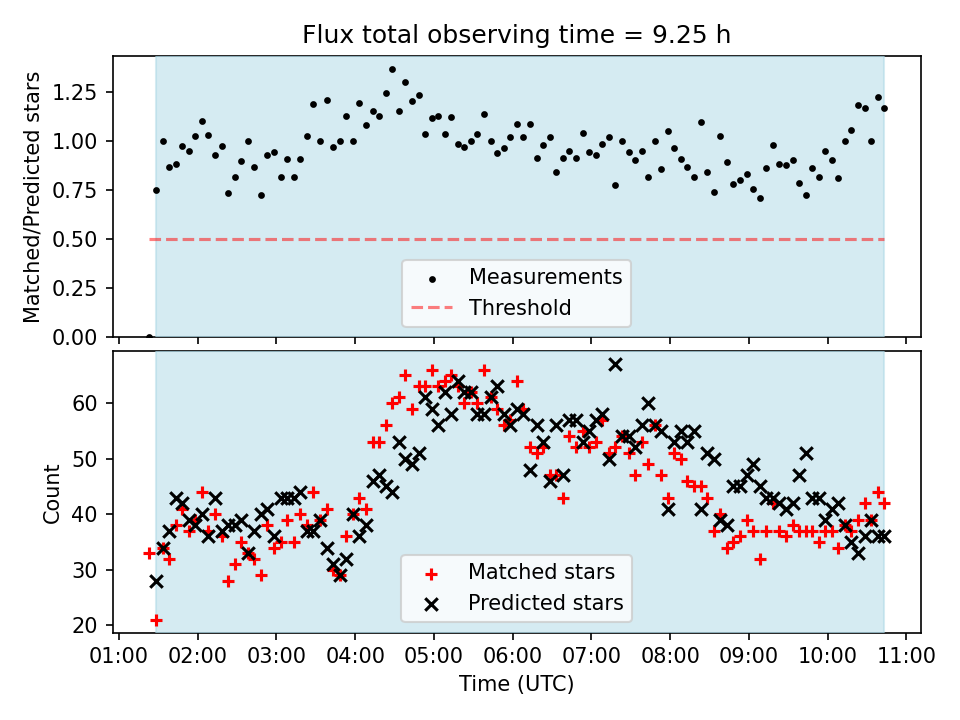 Flux total observing time = 9.25 h

Matched/Predicted stars

1.25
1.00
0.75
0.50
0.25
0.00

Measurements
Threshold

Count

60
50
40
30
20

Matched stars
Predicted stars

01:00 02:00 03:00 04:00 05:00 06:00 07:00 08:00 09:00 10:00 11:00

Time (UTC)